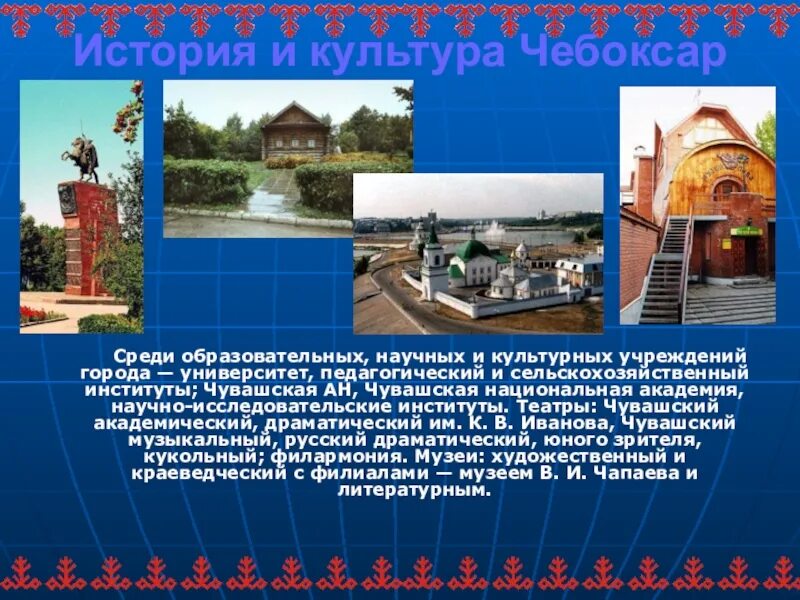 История и культура Чебоксар

Среди образовательных, научных и культурных учреждений города — университет, педагогический и сельскохозяйственный институты; Чувашская АН, Чувашская национальная академия, научно-исследовательские институты. Театры: Чувашский академический, драматический им. К. В. Иванова, Чувашский музыкальный, русский драматический, юного зрителя, кукольный; филармония. Музеи: художественный и краеведческий с филиалами — музеем В. И. Чапаева и литературным.